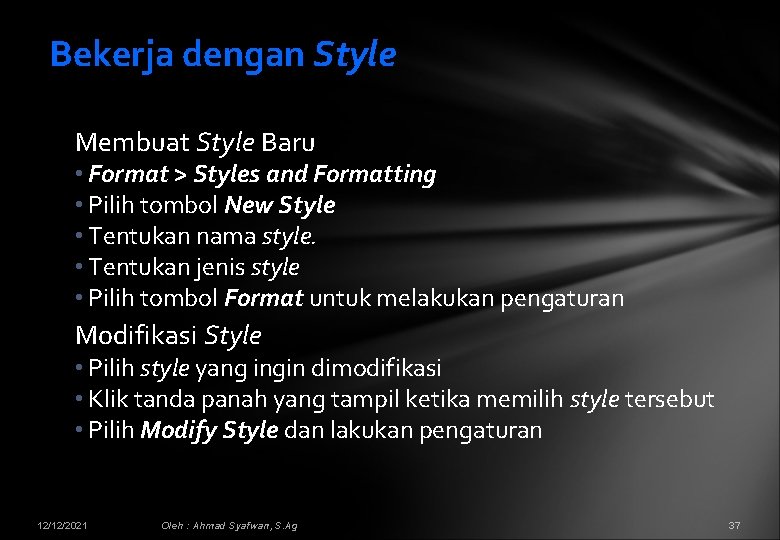 Bekerja dengan Style

Membuat Style Baru
• Format > Styles and Formatting
• Pilih tombol New Style
• Tentukan nama style.
• Tentukan jenis style
• Pilih tombol Format untuk melakukan pengaturan

Modifikasi Style
• Pilih style yang ingin dimodifikasi
• Klik tanda panah yang tampil ketika memilih style tersebut
• Pilih Modify Style dan lakukan pengaturan

12/12/2021 Oleh : Ahmad Syafwan, S.Ag 37